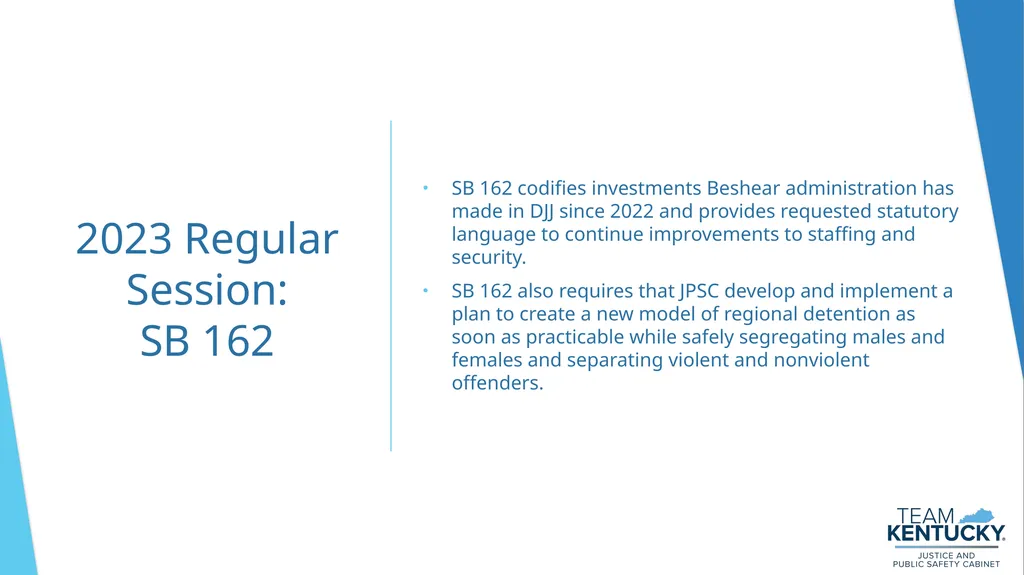 2023 Regular Session: SB 162

• SB 162 codifies investments Beshear administration has made in DJJ since 2022 and provides requested statutory language to continue improvements to staffing and security.

• SB 162 also requires that JPSC develop and implement a plan to create a new model of regional detention as soon as practicable while safely segregating males and females and separating violent and nonviolent offenders.

TEAM KENTUCKY.
JUSTICE AND PUBLIC SAFETY CABINET